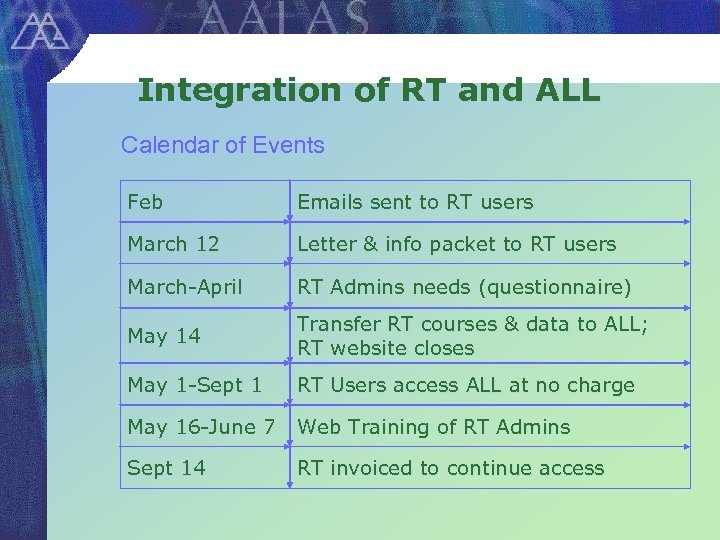 AALAS

Integration of RT and ALL

Calendar of Events

| | |
|---|---|
| Feb | Emails sent to RT users |
| March 12 | Letter & info packet to RT users |
| March-April | RT Admins needs (questionnaire) |
| May 14 | Transfer RT courses & data to ALL; RT website closes |
| May 1-Sept 1 | RT Users access ALL at no charge |
| May 16-June 7 | Web Training of RT Admins |
| Sept 14 | RT invoiced to continue access |